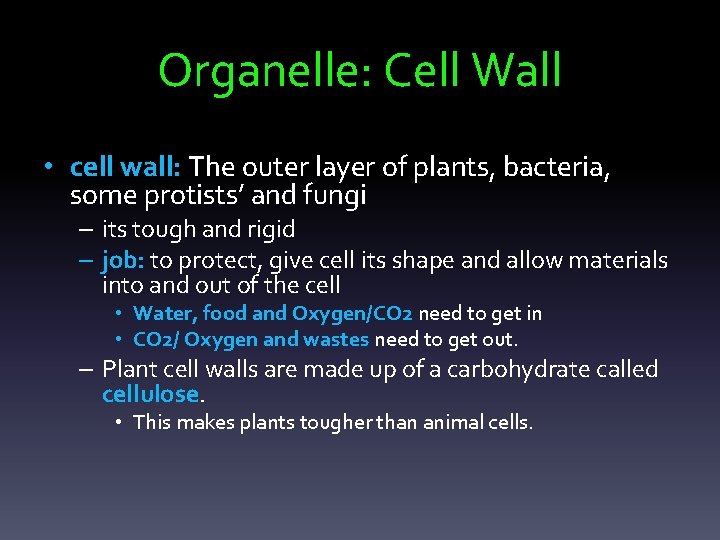 Organelle: Cell Wall

• cell wall: The outer layer of plants, bacteria, some protists' and fungi
– its tough and rigid
– job: to protect, give cell its shape and allow materials into and out of the cell
• Water, food and Oxygen/CO2 need to get in
• CO2/ Oxygen and wastes need to get out.
– Plant cell walls are made up of a carbohydrate called cellulose.
• This makes plants tougher than animal cells.